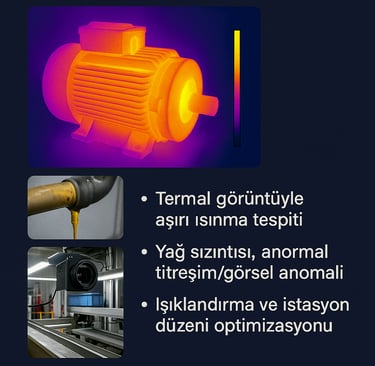 • Termal görüntüyle aşırı ısınma tespiti

• Yağ sızıntısı, anormal titreşim/görsel anomali

• Işıklandırma ve istasyon düzeni optimizasyonu